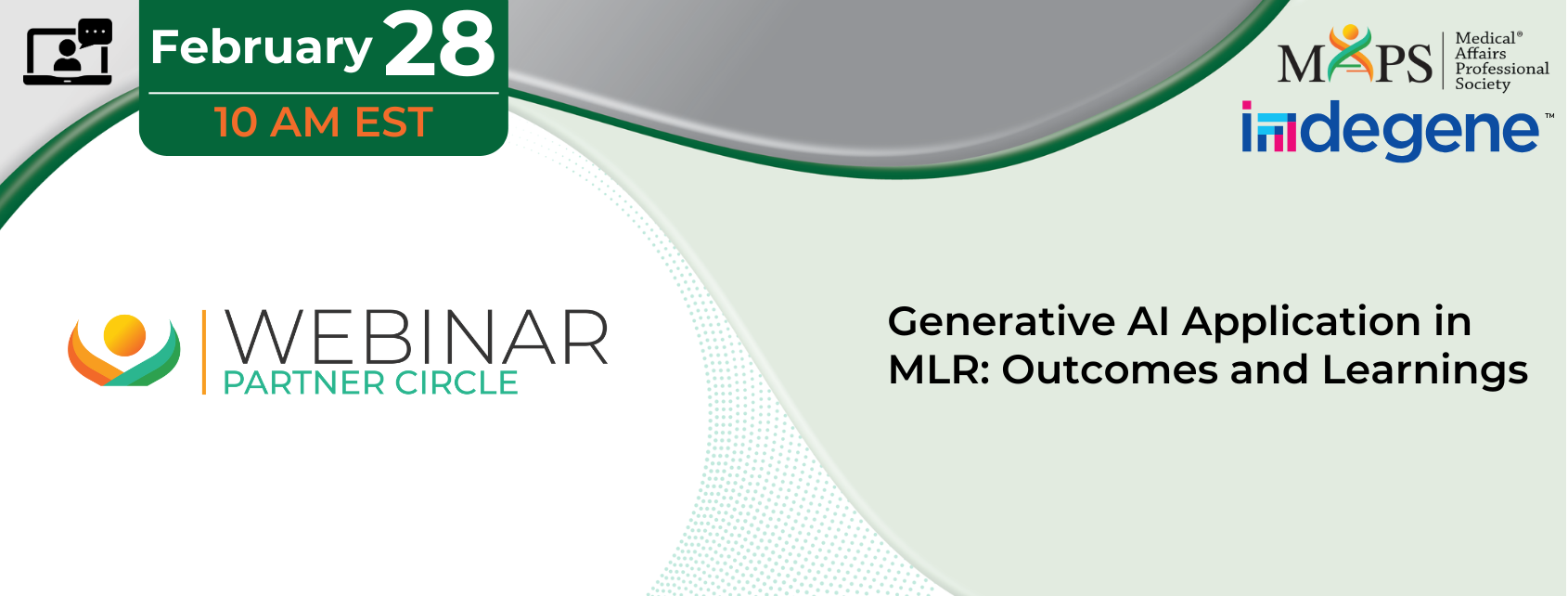 February 28
10 AM EST

MAPS Medical® Affairs Professional Society

indegene™

WEBINAR
PARTNER CIRCLE

Generative AI Application in MLR: Outcomes and Learnings